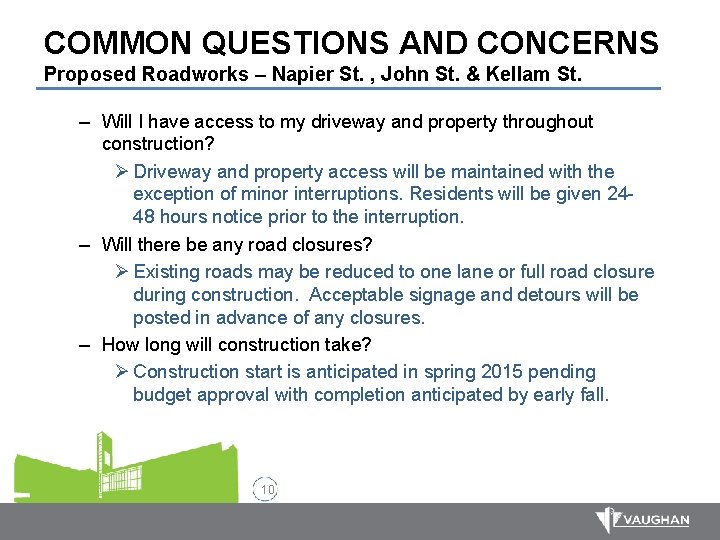 COMMON QUESTIONS AND CONCERNS
Proposed Roadworks – Napier St. , John St. & Kellam St.

– Will I have access to my driveway and property throughout construction?

➢ Driveway and property access will be maintained with the exception of minor interruptions. Residents will be given 24-48 hours notice prior to the interruption.

– Will there be any road closures?

➢ Existing roads may be reduced to one lane or full road closure during construction. Acceptable signage and detours will be posted in advance of any closures.

– How long will construction take?

➢ Construction start is anticipated in spring 2015 pending budget approval with completion anticipated by early fall.

10

VAUGHAN